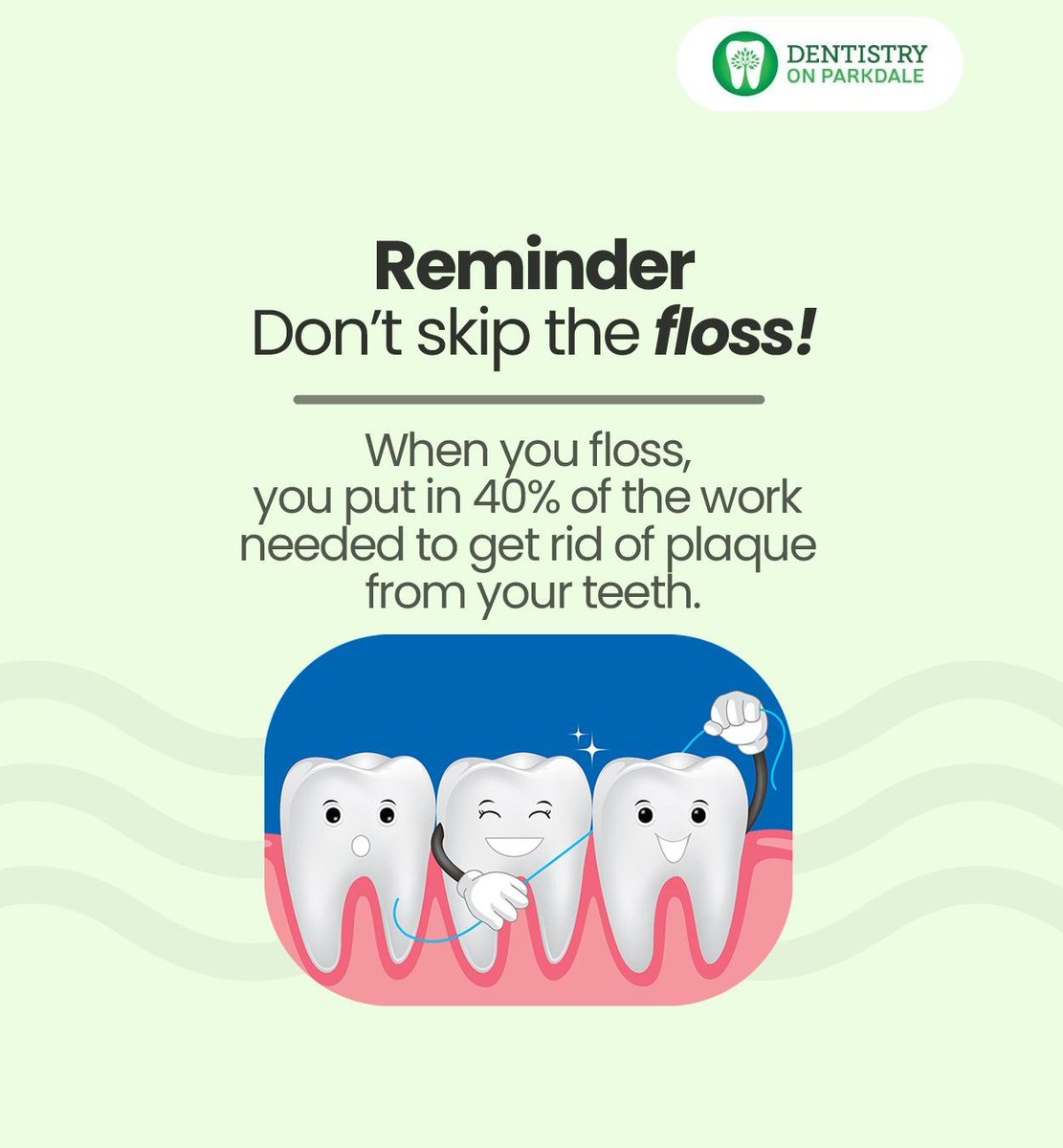 DENTISTRY ON PARKDALE

Reminder
Don't skip the floss!

When you floss, you put in 40% of the work needed to get rid of plaque from your teeth.